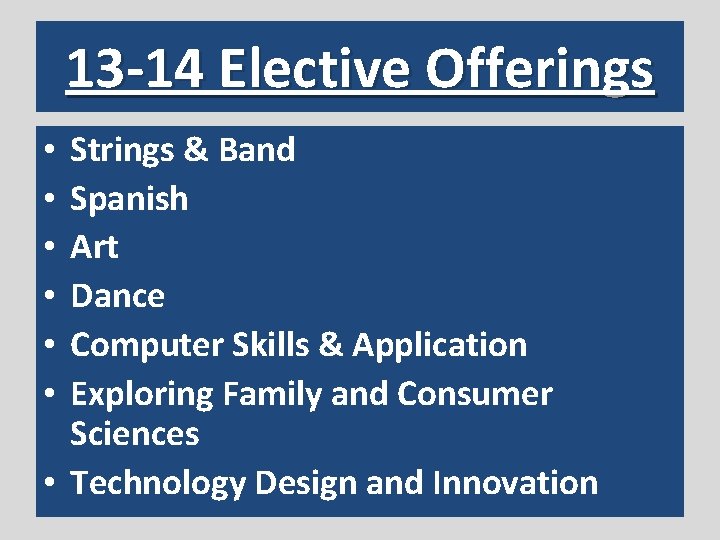 13-14 Elective Offerings

• Strings & Band
• Spanish
• Art
• Dance
• Computer Skills & Application
• Exploring Family and Consumer Sciences
• Technology Design and Innovation